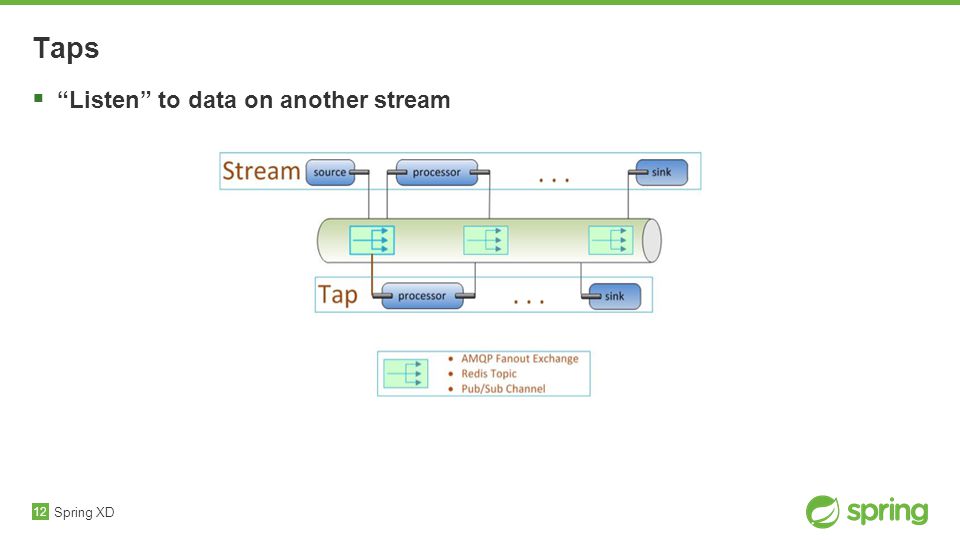 Taps

▪ “Listen” to data on another stream

Stream source processor . . . sink

Tap processor . . . sink

• AMQP Fanout Exchange
• Redis Topic
• Pub/Sub Channel

12 Spring XD

spring